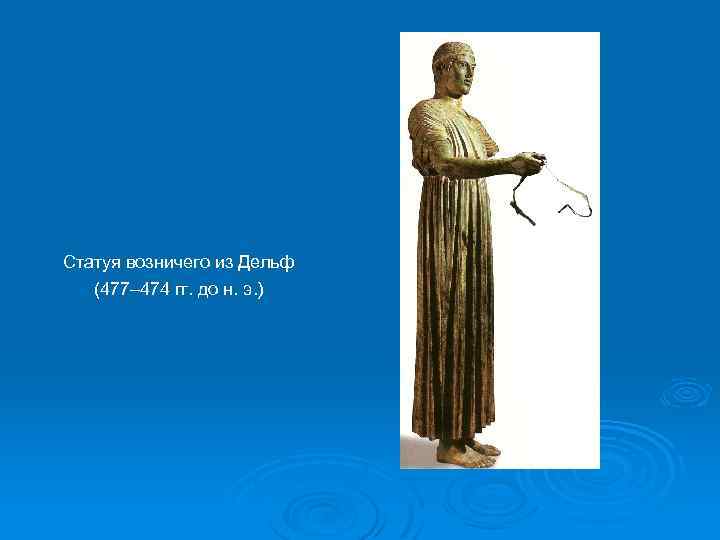 Статуя возничего из Дельф
(477–474 гг. до н. э.)